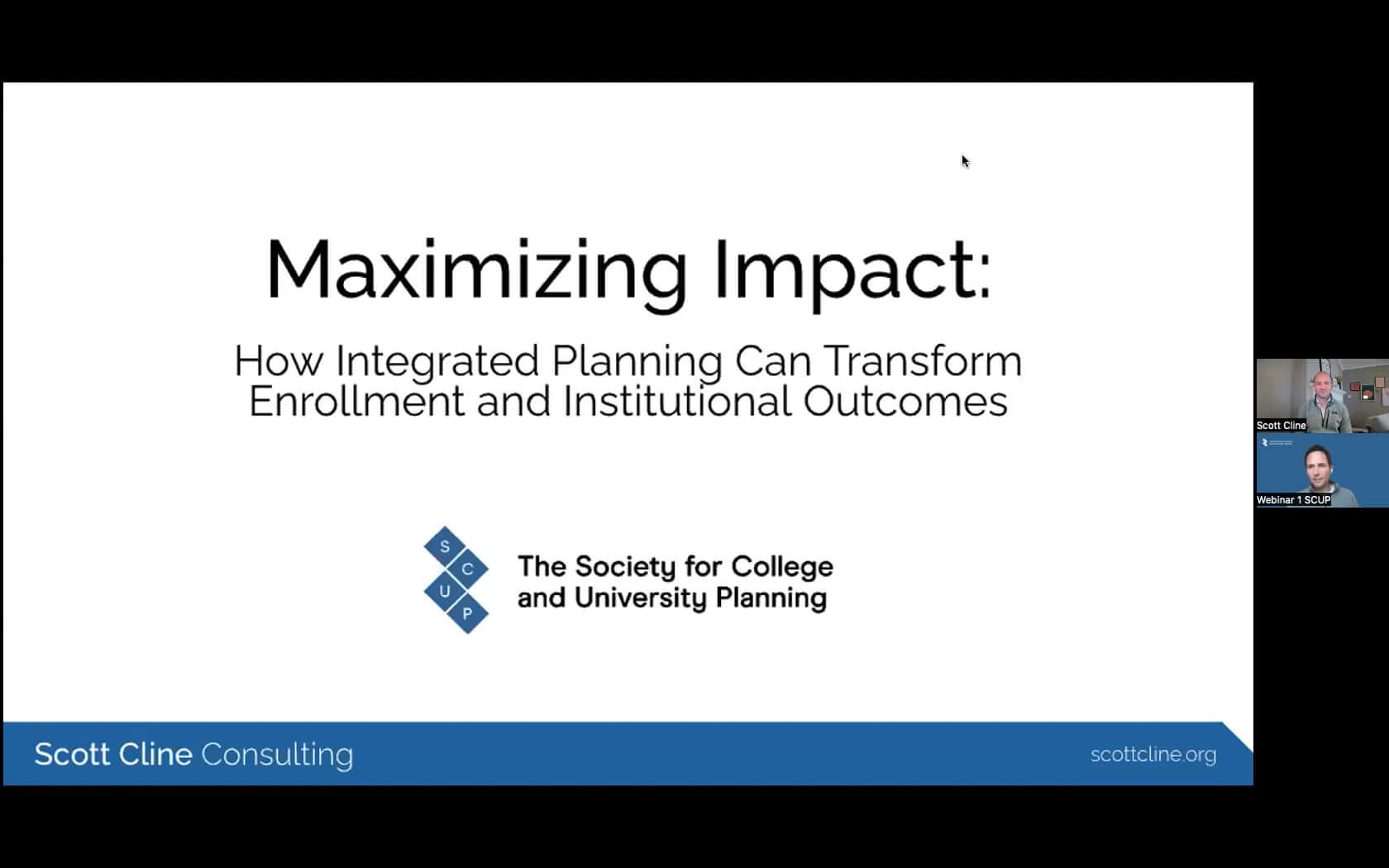 Maximizing Impact:

How Integrated Planning Can Transform Enrollment and Institutional Outcomes

S C U P

The Society for College and University Planning

Scott Cline Consulting

scottcline.org

Scott Cline

Webinar 1 SCUP